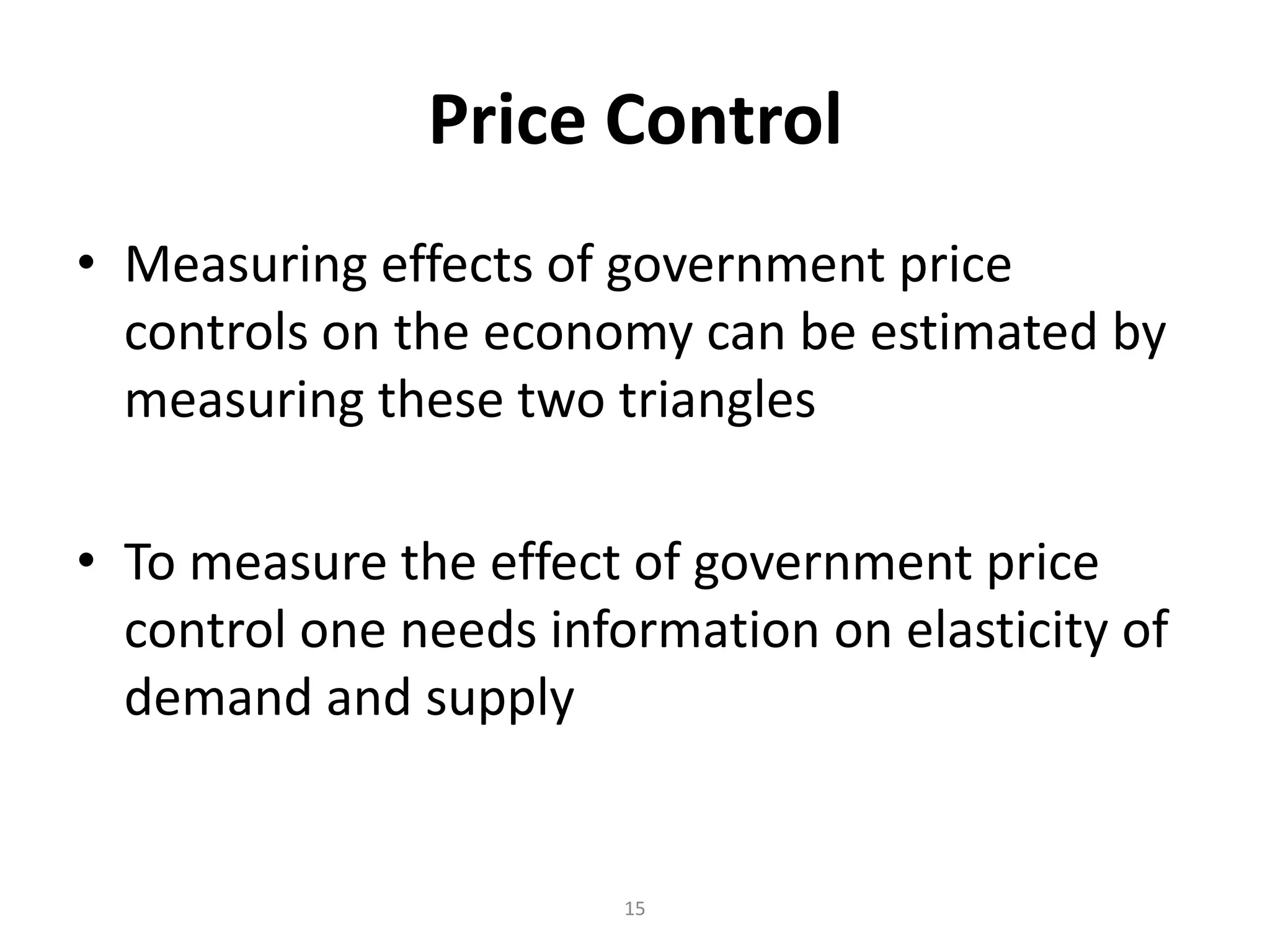 Price Control

• Measuring effects of government price controls on the economy can be estimated by measuring these two triangles

• To measure the effect of government price control one needs information on elasticity of demand and supply

15